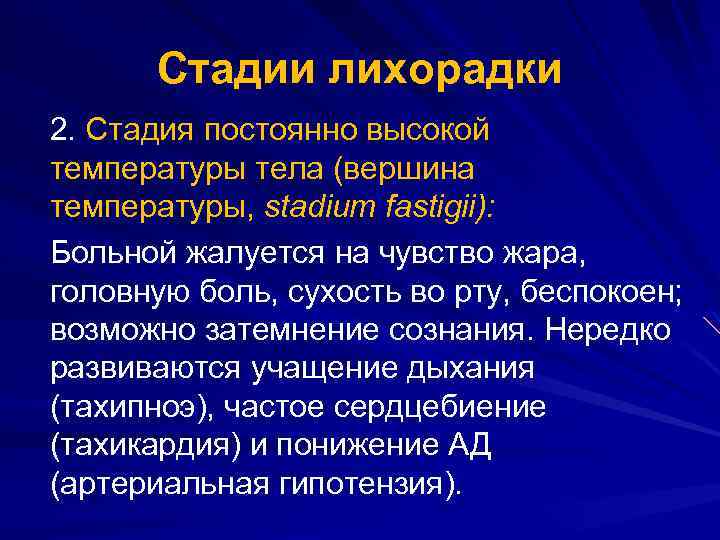 Стадии лихорадки

2. Стадия постоянно высокой температуры тела (вершина температуры, stadium fastigii):

Больной жалуется на чувство жара, головную боль, сухость во рту, беспокоен; возможно затемнение сознания. Нередко развиваются учащение дыхания (тахипноэ), частое сердцебиение (тахикардия) и понижение АД (артериальная гипотензия).